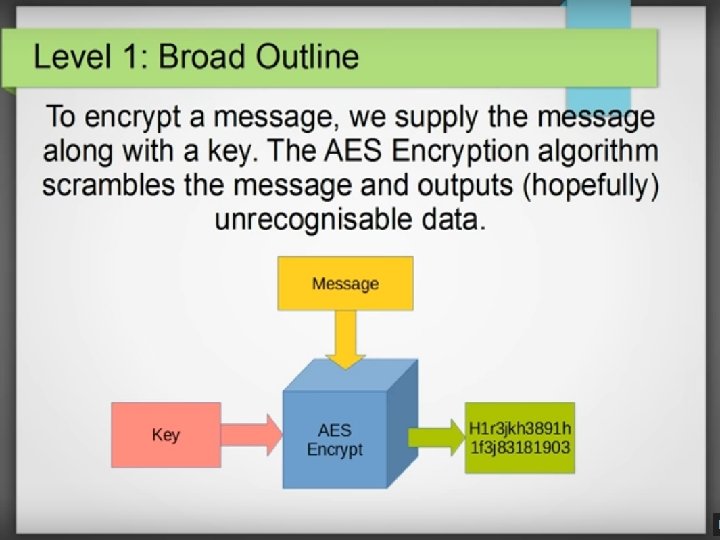 Level 1: Broad Outline

To encrypt a message, we supply the message along with a key. The AES Encryption algorithm scrambles the message and outputs (hopefully) unrecognisable data.

Message

Key

AES Encrypt

H1r3jkh3891h 1f3j83181903